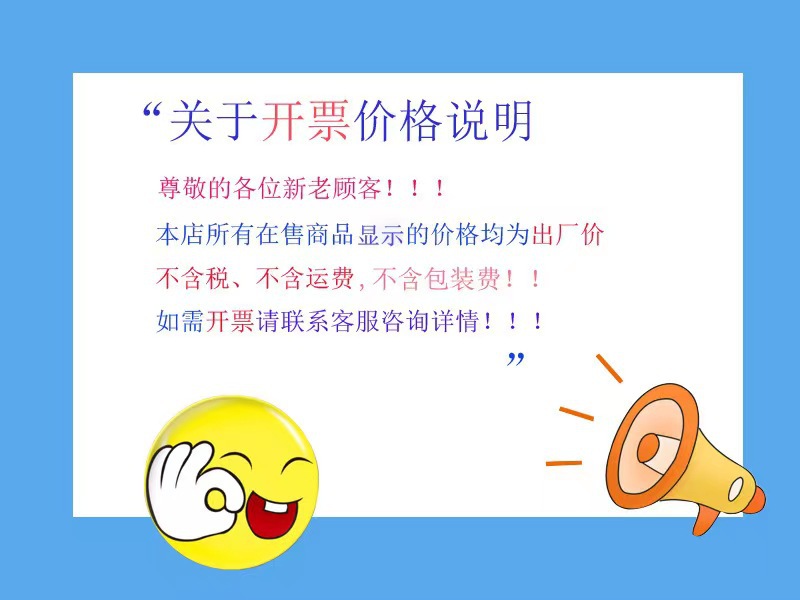 “关于开票价格说明

尊敬的各位新老顾客！！！

本店所有在售商品显示的价格均为出厂价

不含税、不含运费，不含包装费！！

如需开票请联系客服咨询详情！！！

”